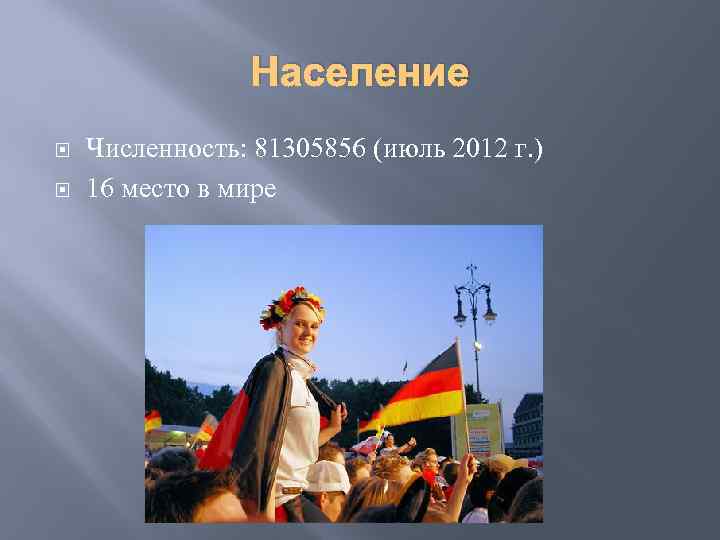 Население

Численность: 81305856 (июль 2012 г.)

16 место в мире